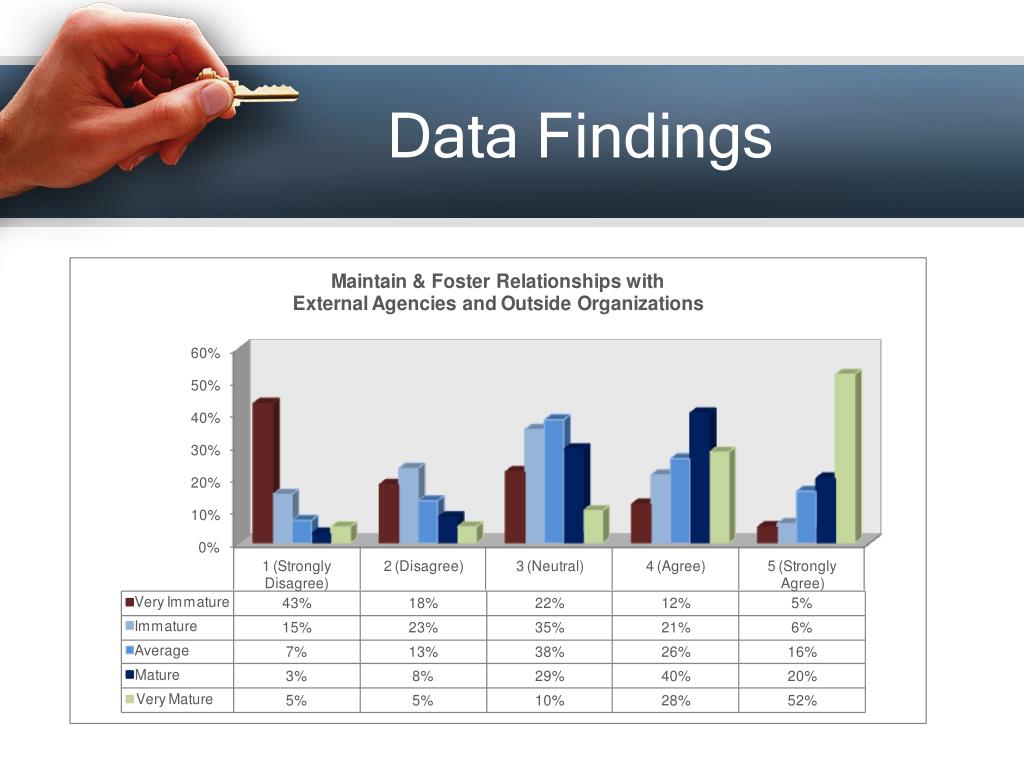 Data Findings

Maintain & Foster Relationships with External Agencies and Outside Organizations

60%
50%
40%
30%
20%
10%
0%

| | 1 (Strongly Disagree) | 2 (Disagree) | 3 (Neutral) | 4 (Agree) | 5 (Strongly Agree) |
|---|---|---|---|---|---|
| Very Immature | 43% | 18% | 22% | 12% | 5% |
| Immature | 15% | 23% | 35% | 21% | 6% |
| Average | 7% | 13% | 38% | 26% | 16% |
| Mature | 3% | 8% | 29% | 40% | 20% |
| Very Mature | 5% | 5% | 10% | 28% | 52% |